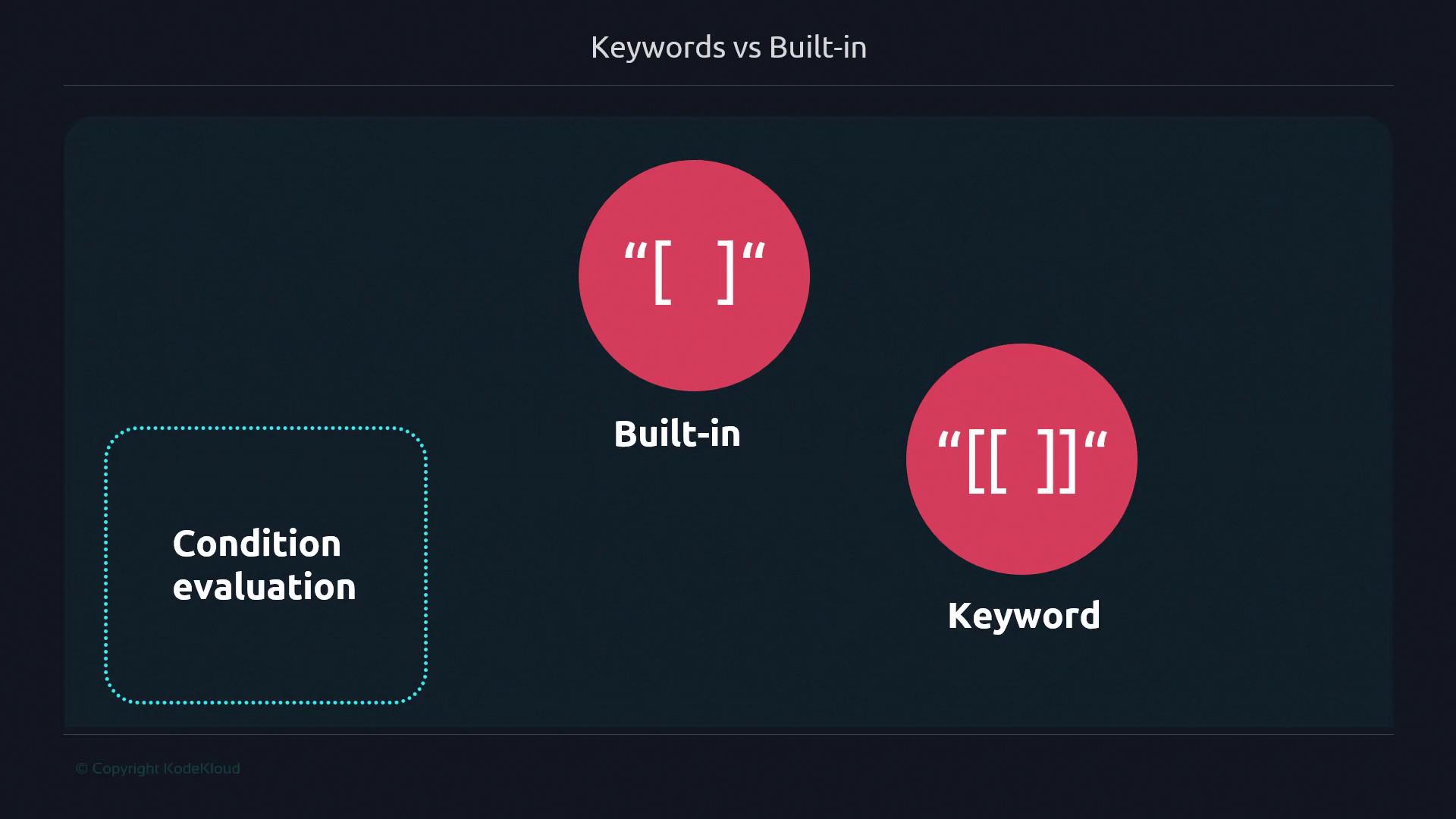 Keywords vs Built-in

“[ ]“

Built-in

“[[ ]]“

Keyword

Condition evaluation

© Copyright KodeKloud